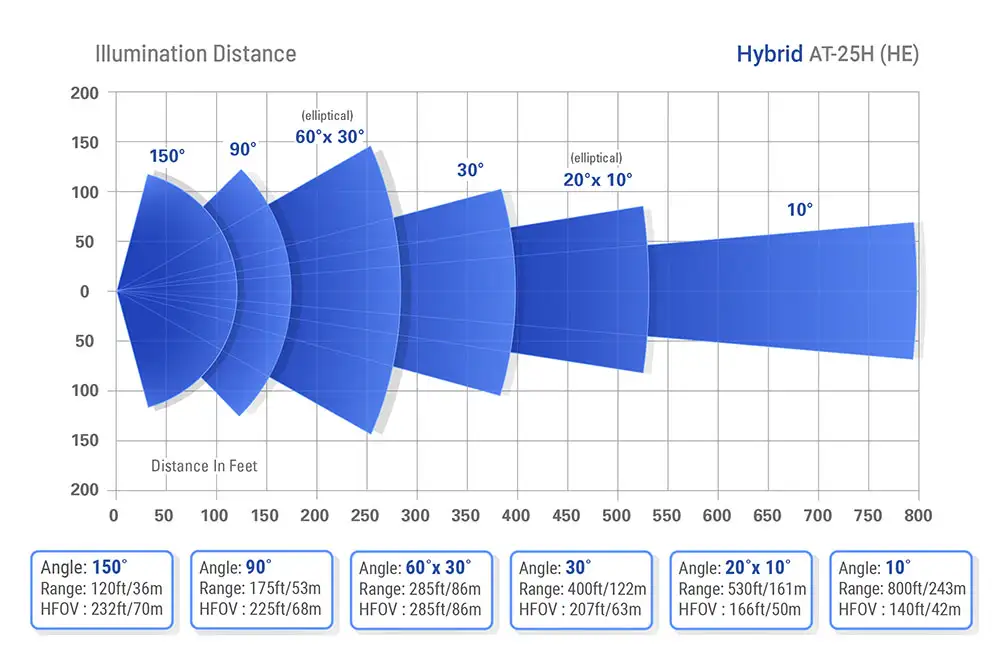 Illumination Distance

Hybrid AT-25H (HE)

200
150
100
50
0
50
100
150
200

150°
90°
(elliptical)
60°x 30°
30°
(elliptical)
20°x 10°
10°

Distance In Feet

0 50 100 150 200 250 300 350 400 450 500 550 600 650 700 750 800

Angle: 150°
Range: 120ft/36m
HFOV : 232ft/70m

Angle: 90°
Range: 175ft/53m
HFOV : 225ft/68m

Angle: 60°x 30°
Range: 285ft/86m
HFOV : 285ft/86m

Angle: 30°
Range: 400ft/122m
HFOV : 207ft/63m

Angle: 20°x 10°
Range: 530ft/161m
HFOV : 166ft/50m

Angle: 10°
Range: 800ft/243m
HFOV : 140ft/42m